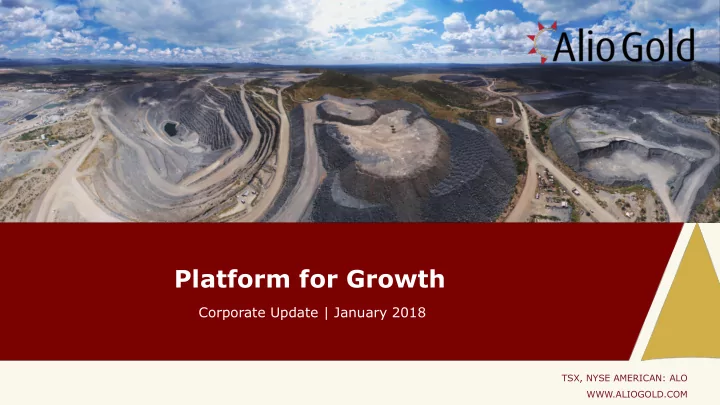 Alio Gold

Platform for Growth

Corporate Update | January 2018

TSX, NYSE AMERICAN: ALO
WWW.ALIOGOLD.COM